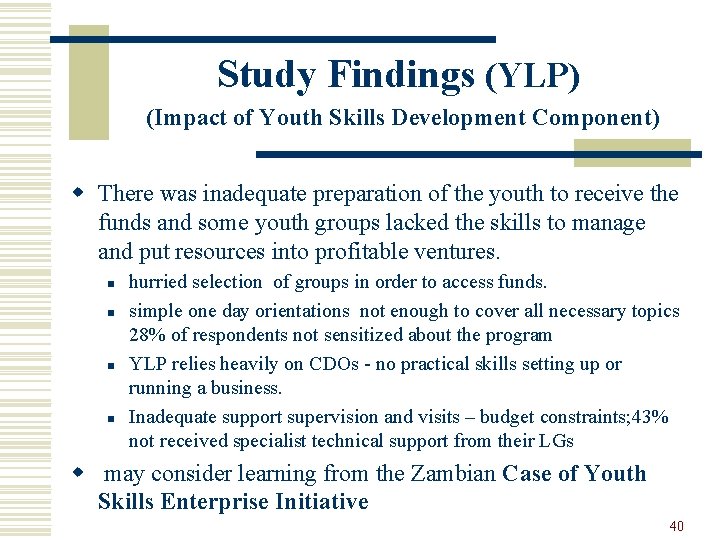 Study Findings (YLP)
(Impact of Youth Skills Development Component)

- There was inadequate preparation of the youth to receive the funds and some youth groups lacked the skills to manage and put resources into profitable ventures.
  - hurried selection of groups in order to access funds.
  - simple one day orientations not enough to cover all necessary topics 28% of respondents not sensitized about the program
  - YLP relies heavily on CDOs - no practical skills setting up or running a business.
  - Inadequate support supervision and visits – budget constraints;43% not received specialist technical support from their LGs
- may consider learning from the Zambian Case of Youth Skills Enterprise Initiative

40